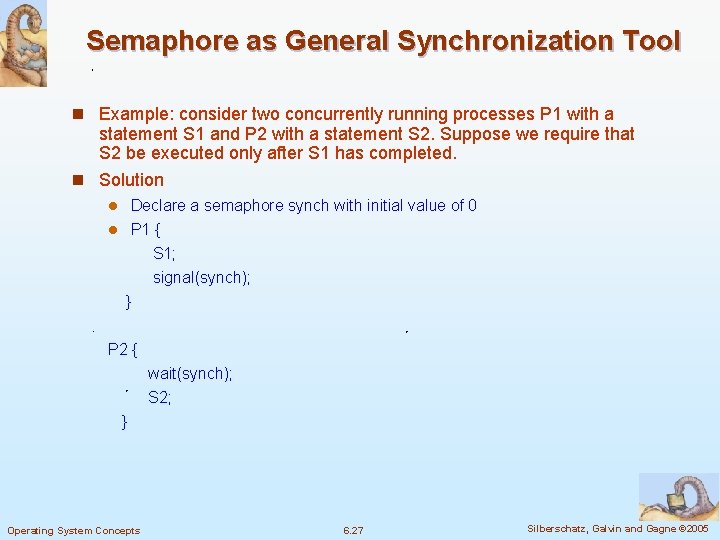 Semaphore as General Synchronization Tool

Example: consider two concurrently running processes P1 with a statement S1 and P2 with a statement S2. Suppose we require that S2 be executed only after S1 has completed.

Solution

Declare a semaphore synch with initial value of 0

P1 {
S1;
signal(synch);
}

P2 {
wait(synch);
S2;
}

Operating System Concepts

6.27

Silberschatz, Galvin and Gagne ©2005